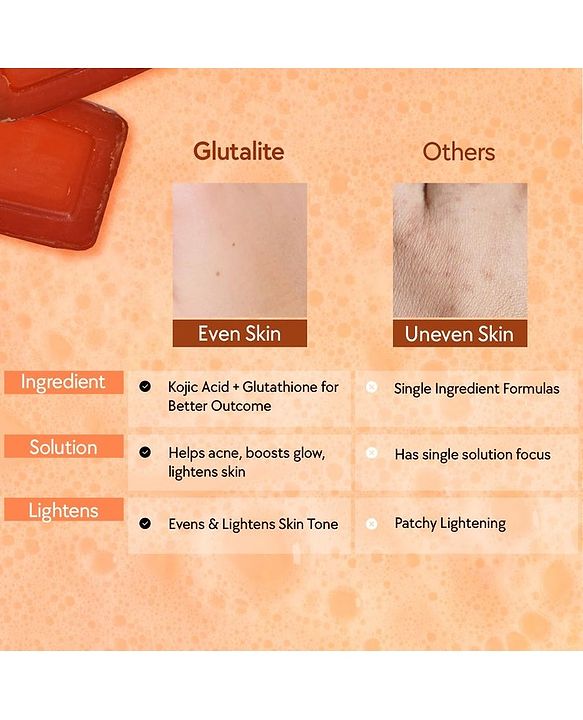 | | Glutalite | Others |
|---|---|---|
| | Even Skin | Uneven Skin |
| Ingredient | Kojic Acid + Glutathione for Better Outcome | Single Ingredient Formulas |
| Solution | Helps acne, boosts glow, lightens skin | Has single solution focus |
| Lightens | Evens & Lightens Skin Tone | Patchy Lightening |